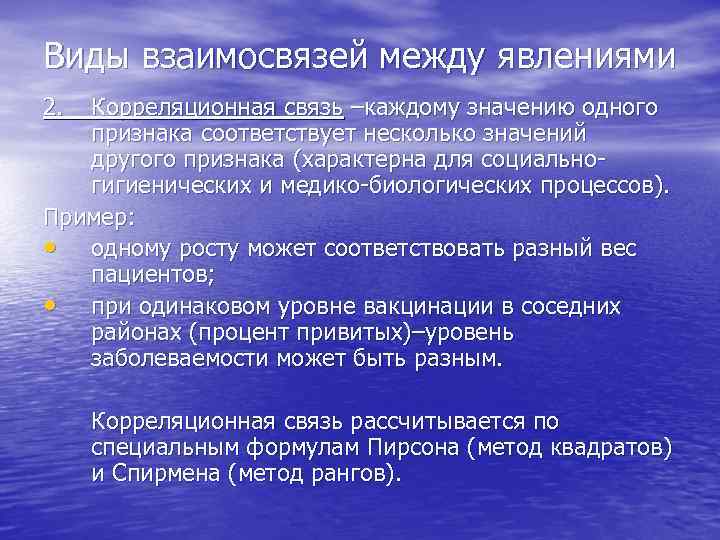 Виды взаимосвязей между явлениями

2. Корреляционная связь –каждому значению одного признака соответствует несколько значений другого признака (характерна для социально-гигиенических и медико-биологических процессов).

Пример:

• одному росту может соответствовать разный вес пациентов;
• при одинаковом уровне вакцинации в соседних районах (процент привитых)–уровень заболеваемости может быть разным.

Корреляционная связь рассчитывается по специальным формулам Пирсона (метод квадратов) и Спирмена (метод рангов).